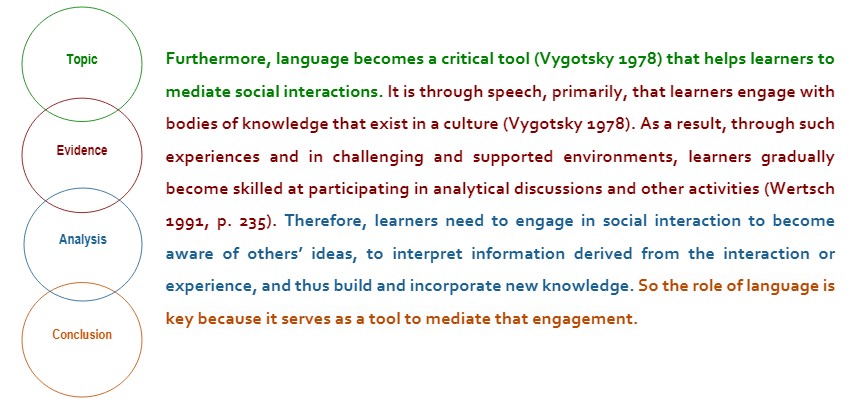 Topic

Evidence

Analysis

Conclusion

Furthermore, language becomes a critical tool (Vygotsky 1978) that helps learners to mediate social interactions. It is through speech, primarily, that learners engage with bodies of knowledge that exist in a culture (Vygotsky 1978). As a result, through such experiences and in challenging and supported environments, learners gradually become skilled at participating in analytical discussions and other activities (Wertsch 1991, p. 235). Therefore, learners need to engage in social interaction to become aware of others' ideas, to interpret information derived from the interaction or experience, and thus build and incorporate new knowledge. So the role of language is key because it serves as a tool to mediate that engagement.